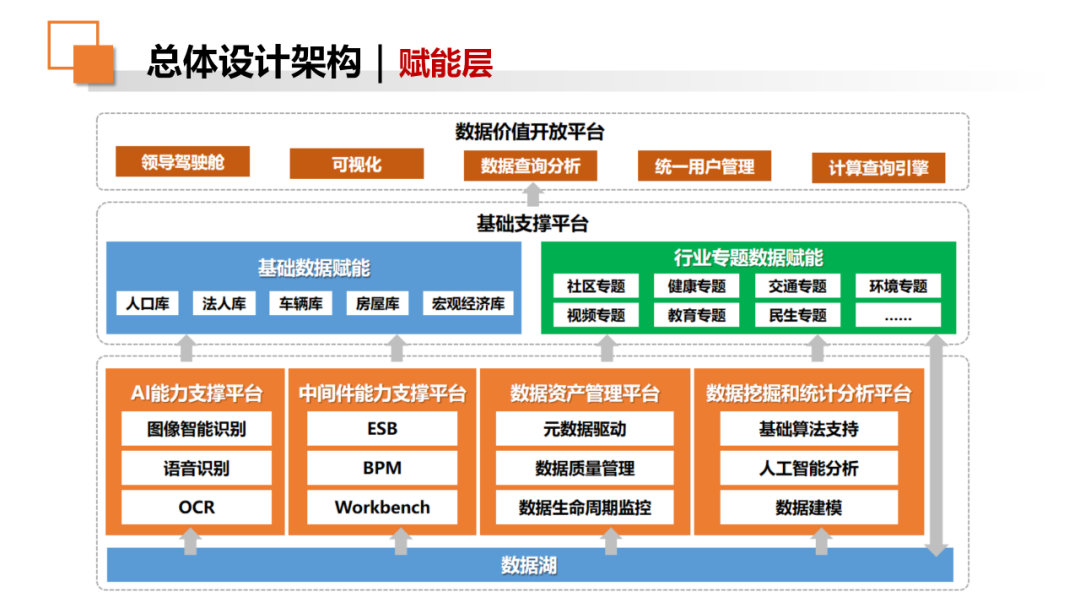 总体设计架构 | 赋能层

数据价值开放平台

领导驾驶舱
可视化
数据查询分析
统一用户管理
计算查询引擎

基础支撑平台

基础数据赋能

人口库
法人库
车辆库
房屋库
宏观经济库

行业专题数据赋能

社区专题
健康专题
交通专题
环境专题
视频专题
教育专题
民生专题
......

AI能力支撑平台

图像智能识别
语音识别
OCR

中间件能力支撑平台

ESB
BPM
Workbench

数据资产管理平台

元数据驱动
数据质量管理
数据生命周期监控

数据挖掘和统计分析平台

基础算法支持
人工智能分析
数据建模

数据湖